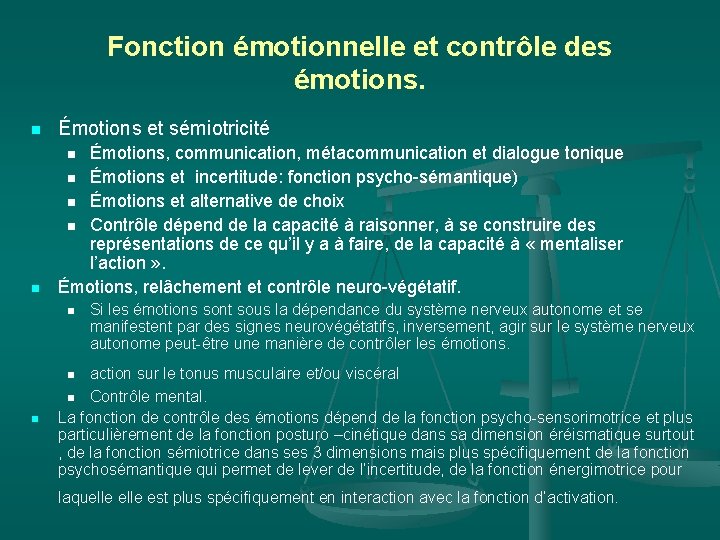 Fonction émotionnelle et contrôle des émotions.

Émotions et sémiotricité

Émotions, communication, métacommunication et dialogue tonique

Émotions et incertitude: fonction psycho-sémantique)

Émotions et alternative de choix

Contrôle dépend de la capacité à raisonner, à se construire des représentations de ce qu'il y a à faire, de la capacité à « mentaliser l'action ».

Émotions, relâchement et contrôle neuro-végétatif.

Si les émotions sont sous la dépendance du système nerveux autonome et se manifestent par des signes neurovégétatifs, inversement, agir sur le système nerveux autonome peut-être une manière de contrôler les émotions.

action sur le tonus musculaire et/ou viscéral

Contrôle mental.

La fonction de contrôle des émotions dépend de la fonction psycho-sensorimotrice et plus particulièrement de la fonction posturo –cinétique dans sa dimension éréismatique surtout , de la fonction sémiotrice dans ses 3 dimensions mais plus spécifiquement de la fonction psychosémantique qui permet de lever de l'incertitude, de la fonction énergimotrice pour

laquelle elle est plus spécifiquement en interaction avec la fonction d'activation.